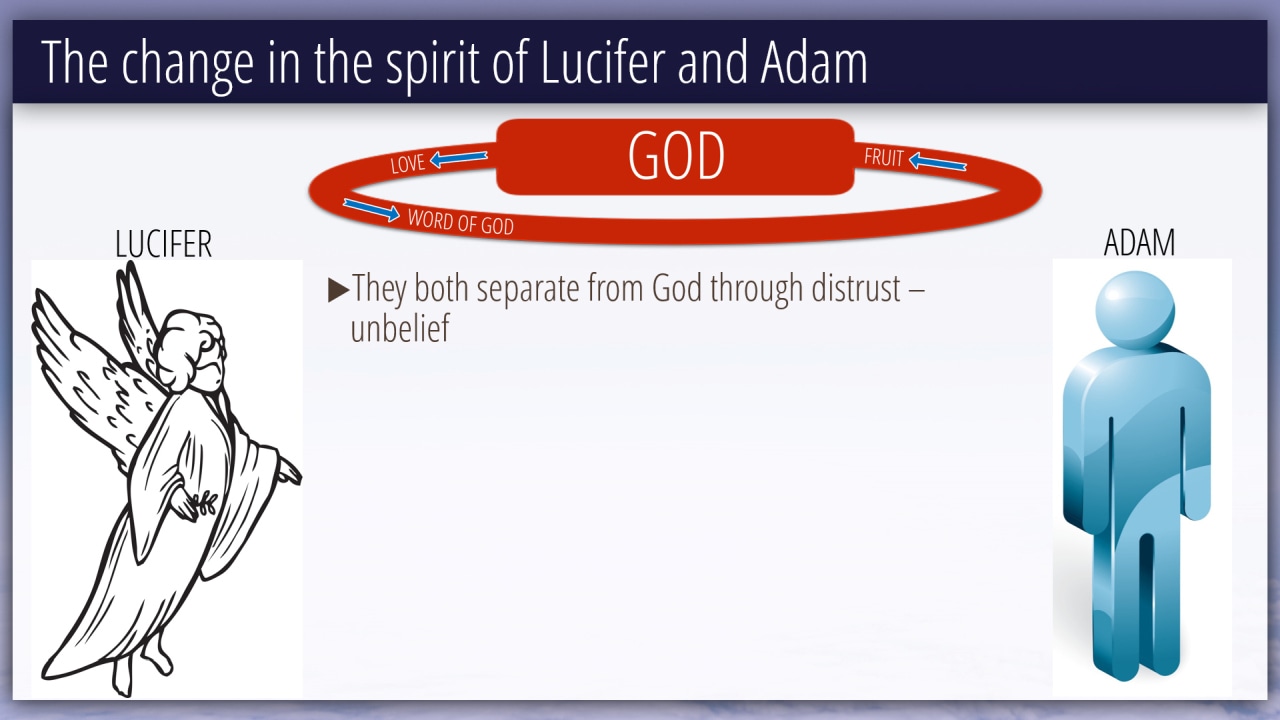 The change in the spirit of Lucifer and Adam

LOVE

GOD

FRUIT

WORD OF GOD

LUCIFER

ADAM

▶They both separate from God through distrust – unbelief